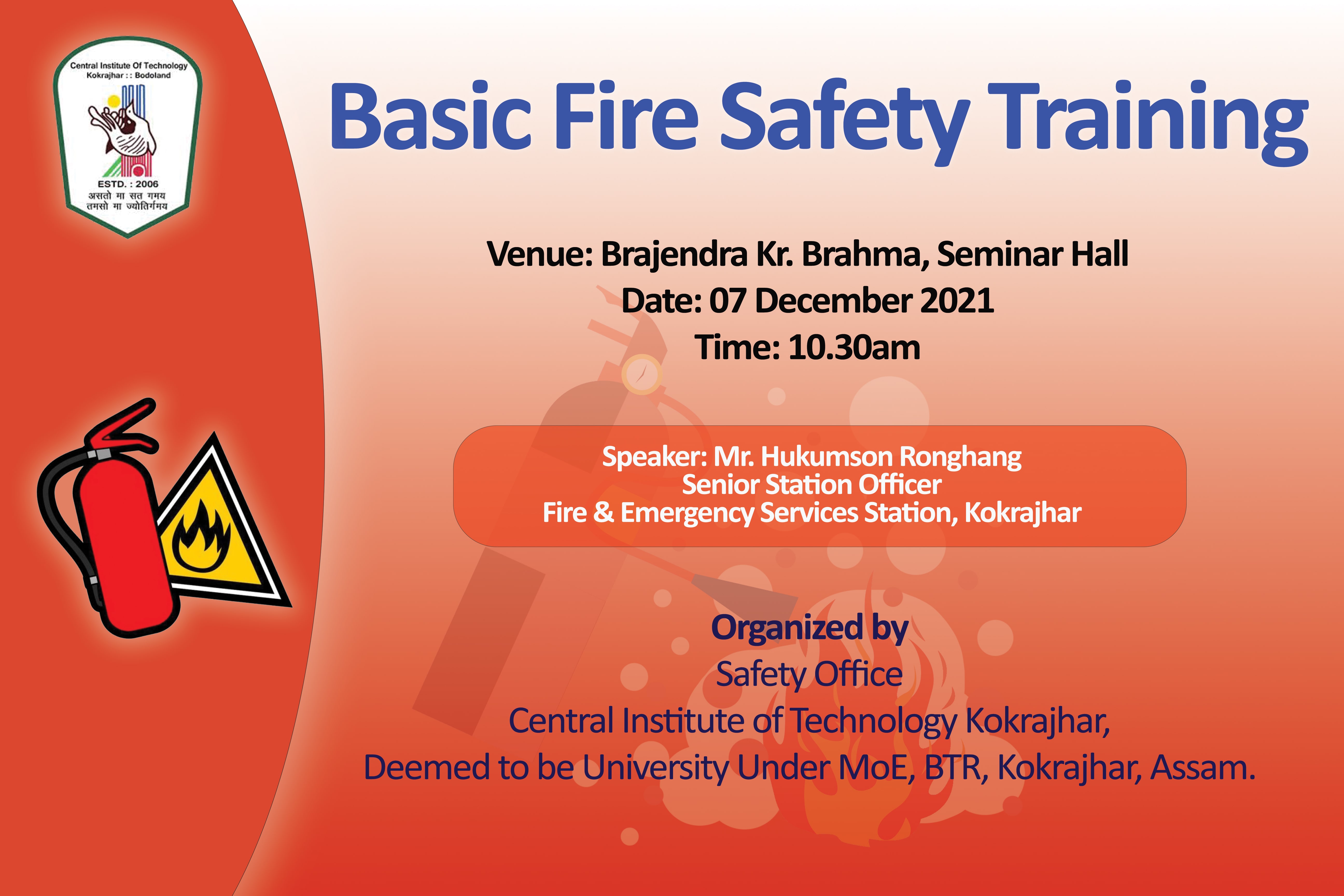 Central Institute Of Technology
Kokrajhar : : Bodoland

ESTD. : 2006
असतो मा सत गमय
तमसो मा ज्योतिर्गमय

Basic Fire Safety Training

Venue: Brajendra Kr. Brahma, Seminar Hall
Date: 07 December 2021
Time: 10.30am

Speaker: Mr. Hukumson Ronghang
Senior Station Officer
Fire & Emergency Services Station, Kokrajhar

Organized by
Safety Office
Central Institute of Technology Kokrajhar,
Deemed to be University Under MoE, BTR, Kokrajhar, Assam.